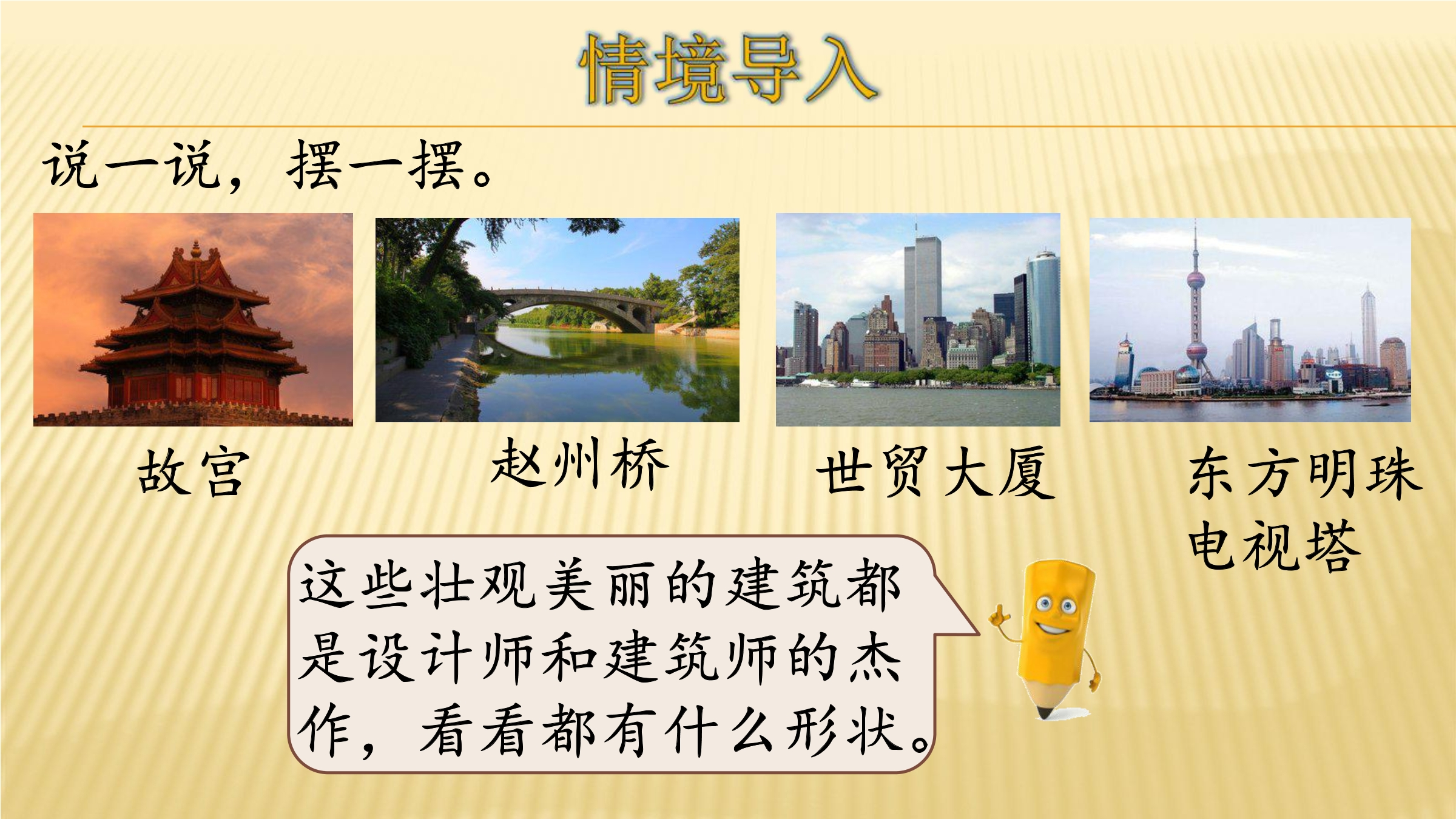 情境导入

说一说，摆一摆。

故宫

赵州桥

世贸大厦

东方明珠电视塔

这些壮观美丽的建筑都是设计师和建筑师的杰作，看看都有什么形状。